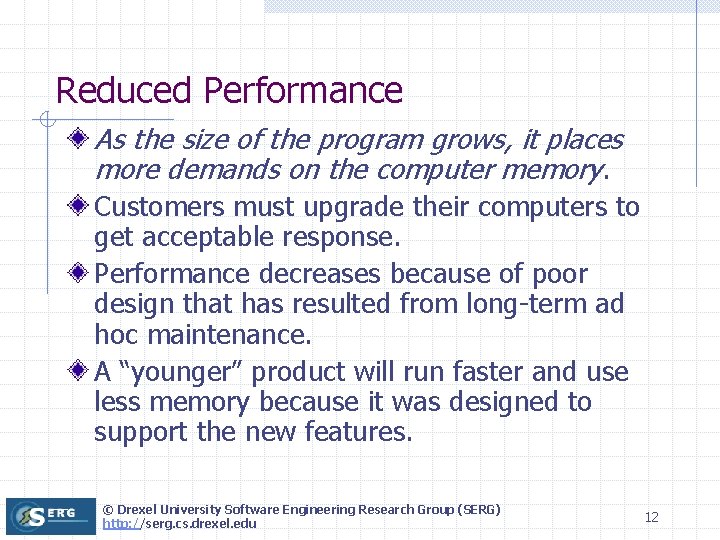 Reduced Performance

As the size of the program grows, it places more demands on the computer memory.

Customers must upgrade their computers to get acceptable response.

Performance decreases because of poor design that has resulted from long-term ad hoc maintenance.

A “younger” product will run faster and use less memory because it was designed to support the new features.

SERG

© Drexel University Software Engineering Research Group (SERG)
http://serg.cs.drexel.edu

12